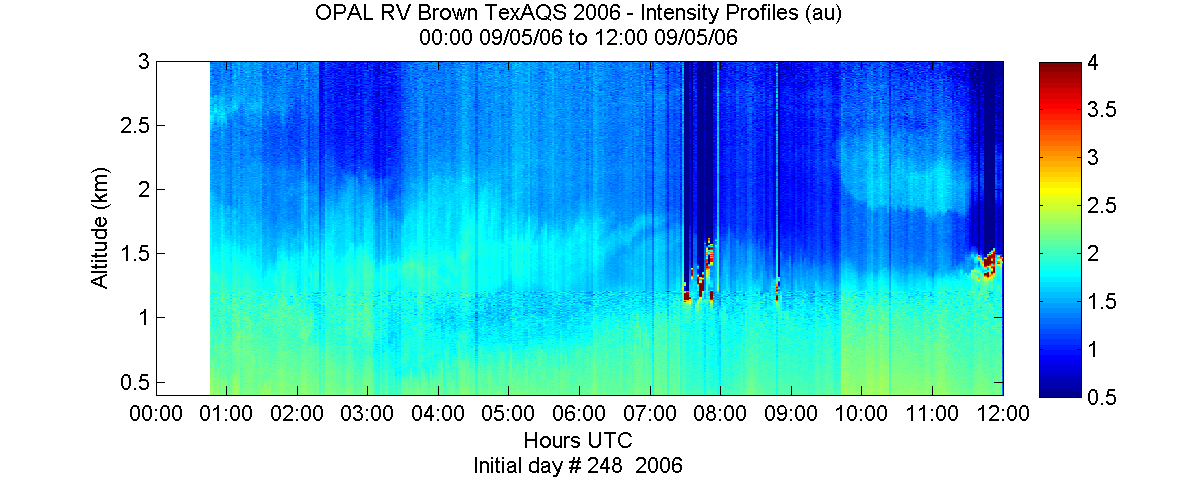 OPAL RV Brown TexAQS 2006 - Intensity Profiles (au)
00:00 09/05/06 to 12:00 09/05/06

Altitude (km)

3
2.5
2
1.5
1
0.5

00:00 01:00 02:00 03:00 04:00 05:00 06:00 07:00 08:00 09:00 10:00 11:00 12:00

Hours UTC
Initial day # 248 2006

4
3.5
3
2.5
2
1.5
1
0.5